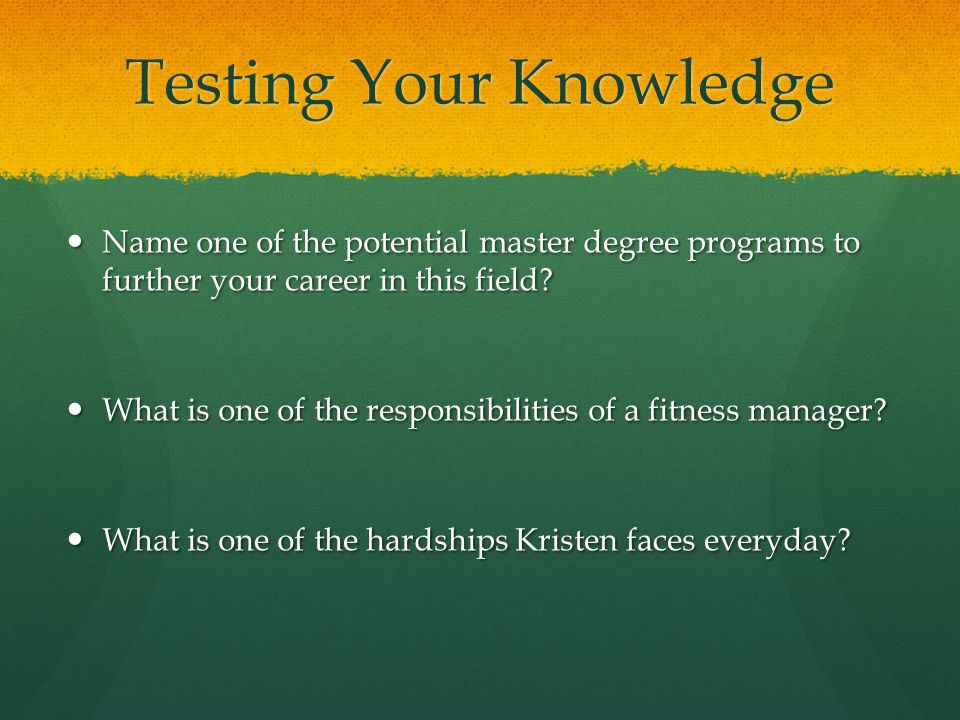 Testing Your Knowledge

• Name one of the potential master degree programs to further your career in this field?

• What is one of the responsibilities of a fitness manager?

• What is one of the hardships Kristen faces everyday?